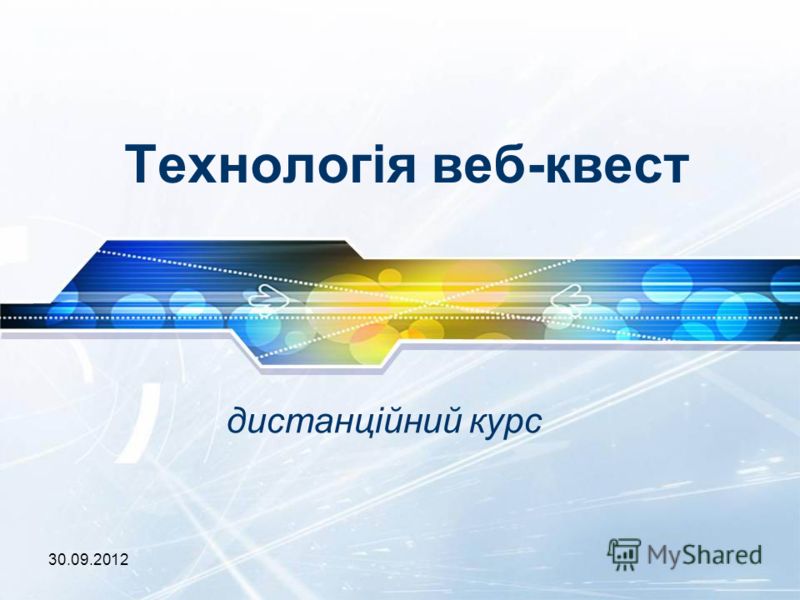 Технологія веб-квест

дистанційний курс

30.09.2012

MyShared